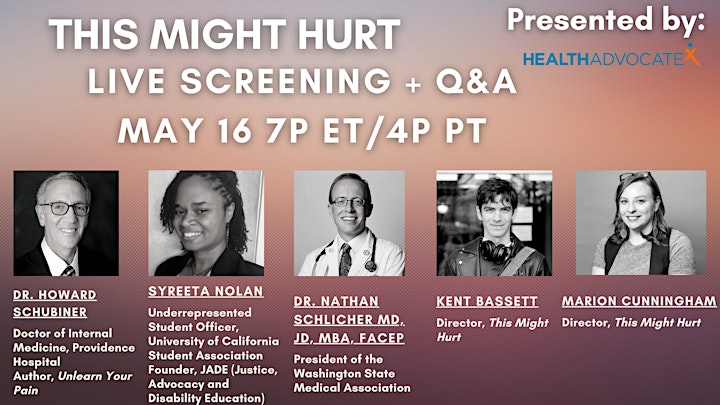 THIS MIGHT HURT
LIVE SCREENING + Q&A
MAY 16 7P ET/4P PT

Presented by:
HEALTHADVOCATEX

DR. HOWARD SCHUBINER
Doctor of Internal Medicine, Providence Hospital
Author, Unlearn Your Pain

SYREETA NOLAN
Underrepresented Student Officer, University of California Student Association
Founder, JADE (Justice, Advocacy and Disability Education)

DR. NATHAN SCHLICHER MD, JD, MBA, FACEP
President of the Washington State Medical Association

KENT BASSETT
Director, This Might Hurt

MARION CUNNINGHAM
Director, This Might Hurt